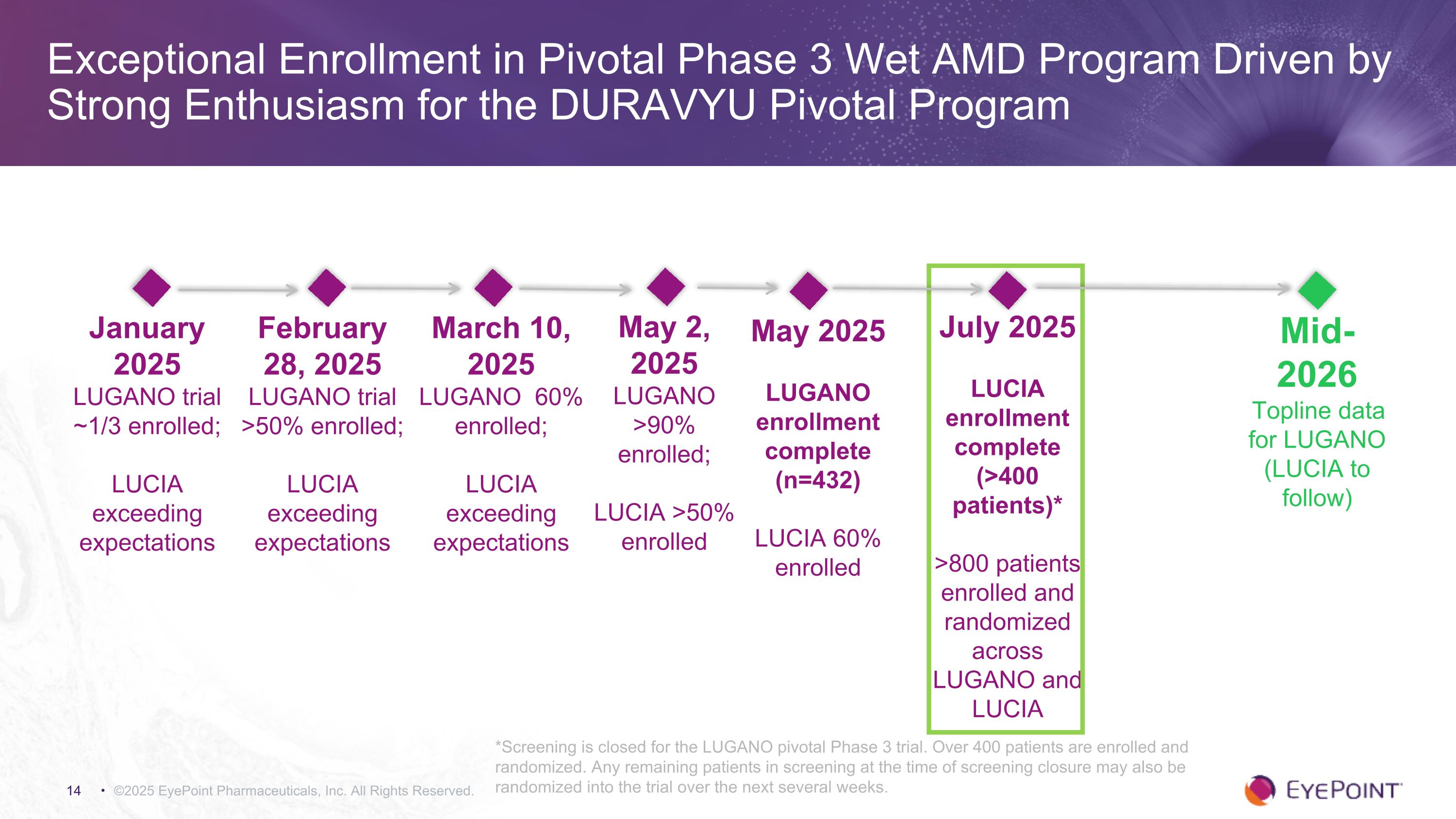 Exceptional Enrollment in Pivotal Phase 3 Wet AMD Program Driven by Strong Enthusiasm for the DURAVYU Pivotal Program

January 2025
LUGANO trial ~1/3 enrolled;

LUCIA exceeding expectations

February 28, 2025
LUGANO trial >50% enrolled;

LUCIA exceeding expectations

March 10, 2025
LUGANO 60% enrolled;

LUCIA exceeding expectations

May 2, 2025
LUGANO >90% enrolled;

LUCIA >50% enrolled

May 2025
LUGANO enrollment complete (n=432)

LUCIA 60% enrolled

July 2025
LUCIA enrollment complete (>400 patients)*

>800 patients enrolled and randomized across LUGANO and LUCIA

Mid-2026
Topline data for LUGANO (LUCIA to follow)

*Screening is closed for the LUGANO pivotal Phase 3 trial. Over 400 patients are enrolled and randomized. Any remaining patients in screening at the time of screening closure may also be randomized into the trial over the next several weeks.

14 • ©2025 EyePoint Pharmaceuticals, Inc. All Rights Reserved.

EYEPOINT